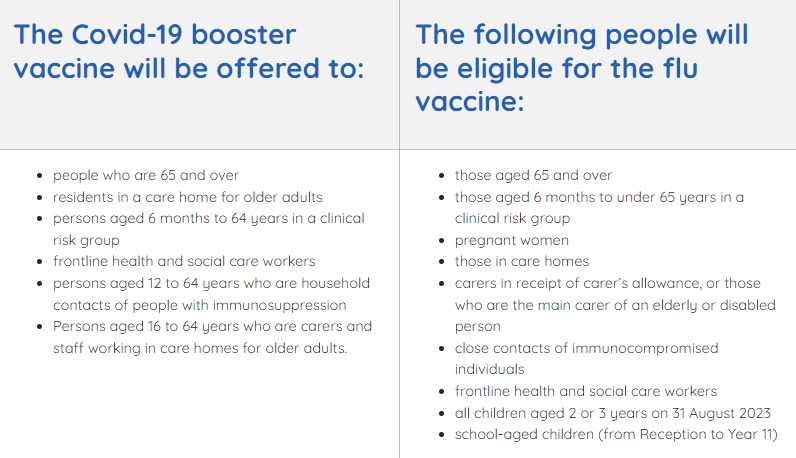 The Covid-19 booster vaccine will be offered to:

- people who are 65 and over
- residents in a care home for older adults
- persons aged 6 months to 64 years in a clinical risk group
- frontline health and social care workers
- persons aged 12 to 64 years who are household contacts of people with immunosuppression
- Persons aged 16 to 64 years who are carers and staff working in care homes for older adults.

The following people will be eligible for the flu vaccine:

- those aged 65 and over
- those aged 6 months to under 65 years in a clinical risk group
- pregnant women
- those in care homes
- carers in receipt of carer's allowance, or those who are the main carer of an elderly or disabled person
- close contacts of immunocompromised individuals
- frontline health and social care workers
- all children aged 2 or 3 years on 31 August 2023
- school-aged children (from Reception to Year 11)